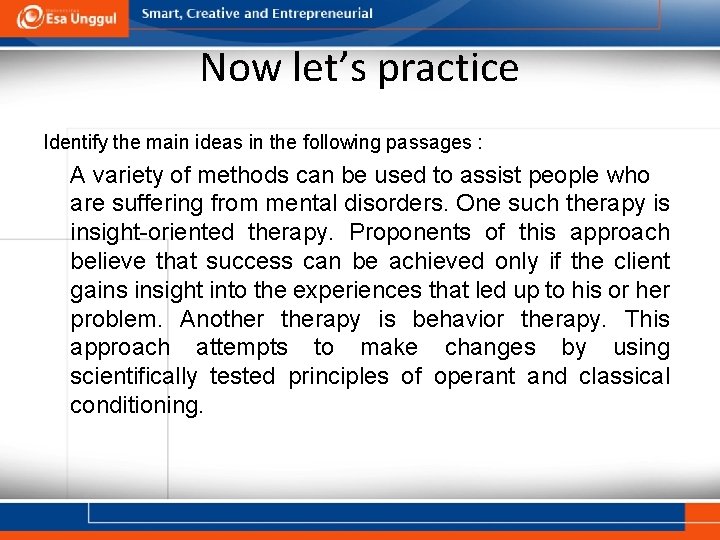 Esa Unggul

Smart, Creative and Entrepreneurial

Now let's practice

Identify the main ideas in the following passages :

A variety of methods can be used to assist people who are suffering from mental disorders. One such therapy is insight-oriented therapy. Proponents of this approach believe that success can be achieved only if the client gains insight into the experiences that led up to his or her problem. Another therapy is behavior therapy. This approach attempts to make changes by using scientifically tested principles of operant and classical conditioning.